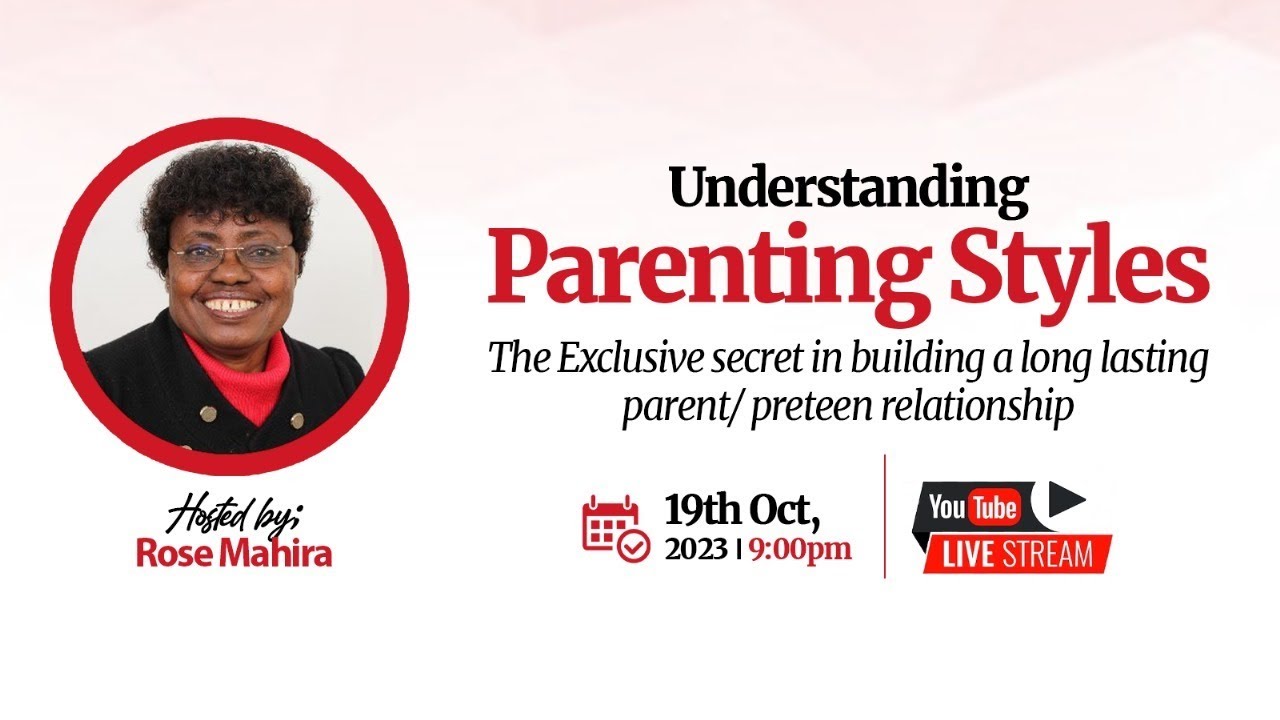 Understanding
Parenting Styles
The Exclusive secret in building a long lasting parent/ preteen relationship

Hosted by;
Rose Mahira

19th Oct,
2023 | 9:00pm

YouTube
LIVE STREAM